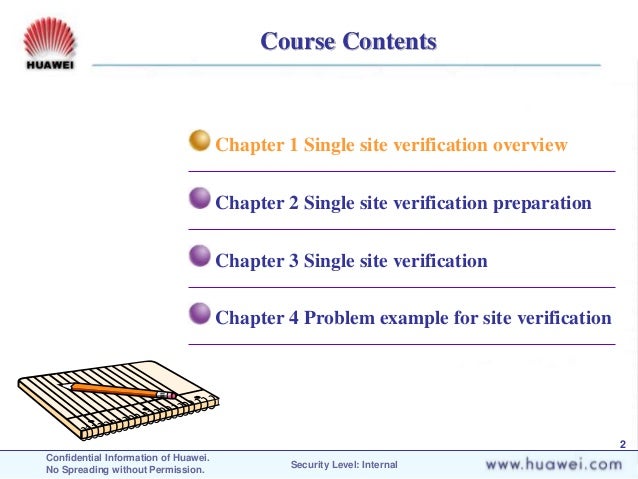 HUAWEI

Course Contents

Chapter 1 Single site verification overview

Chapter 2 Single site verification preparation

Chapter 3 Single site verification

Chapter 4 Problem example for site verification

2

Confidential Information of Huawei. No Spreading without Permission.

Security Level: Internal

www.huawei.com